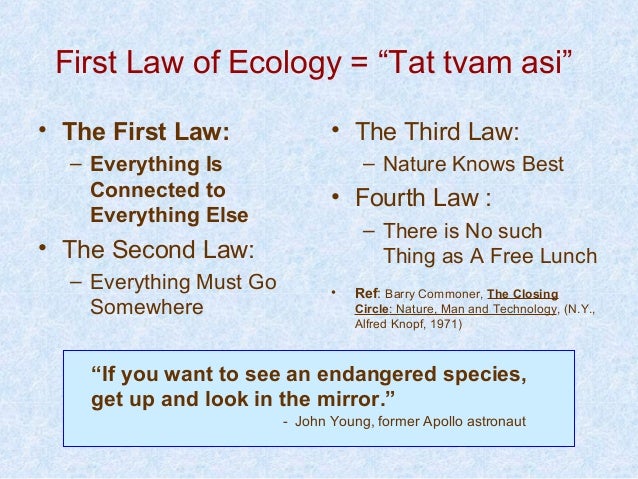 First Law of Ecology = “Tat tvam asi”

• The First Law:
– Everything Is Connected to Everything Else
• The Second Law:
– Everything Must Go Somewhere

• The Third Law:
– Nature Knows Best
• Fourth Law :
– There is No such Thing as A Free Lunch

• Ref: Barry Commoner, The Closing Circle: Nature, Man and Technology, (N.Y., Alfred Knopf, 1971)

“If you want to see an endangered species, get up and look in the mirror.”
- John Young, former Apollo astronaut